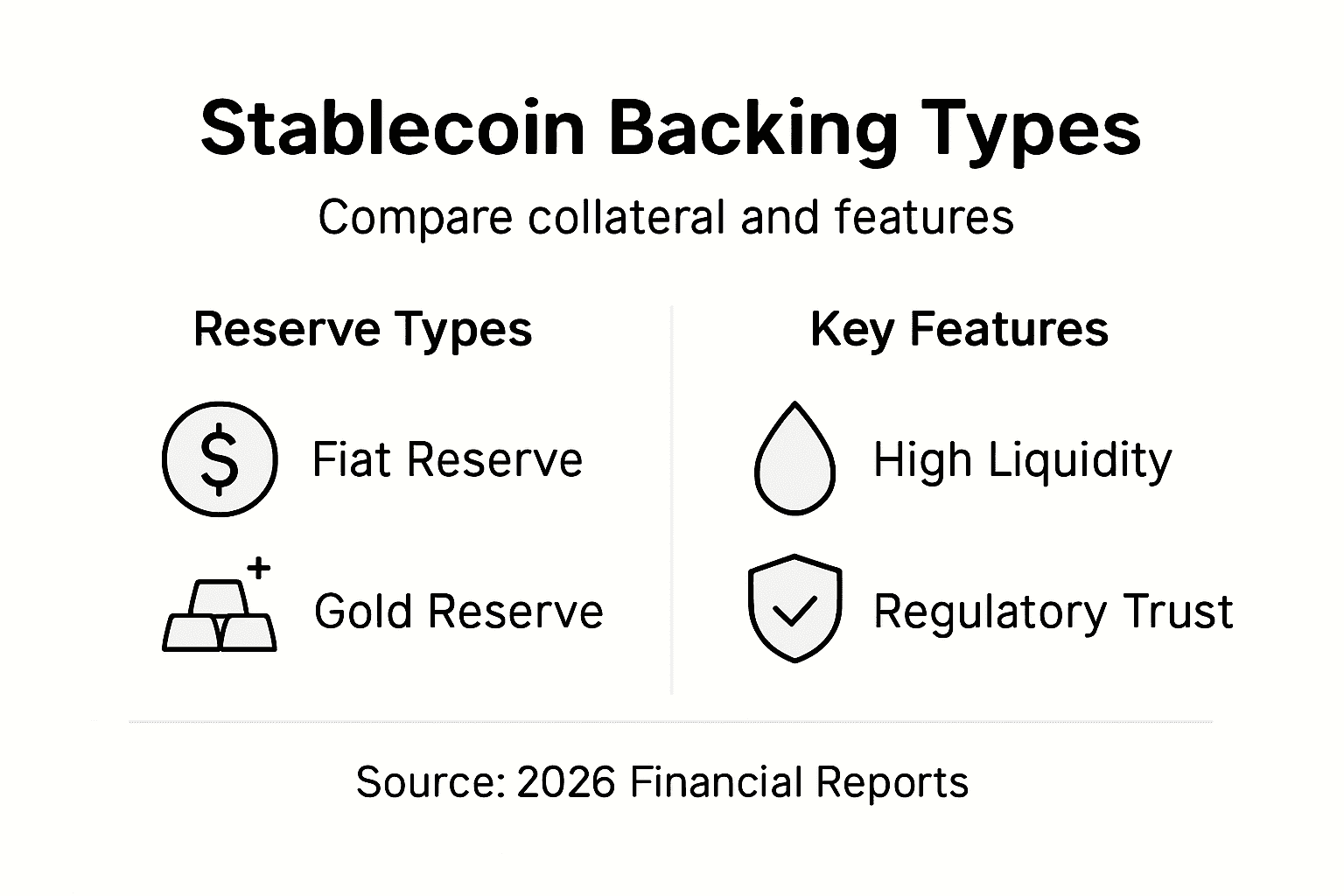 Stablecoin Backing Types

Compare collateral and features

Reserve Types

Fiat Reserve

Gold Reserve

Key Features

High Liquidity

Regulatory Trust

Source: 2026 Financial Reports